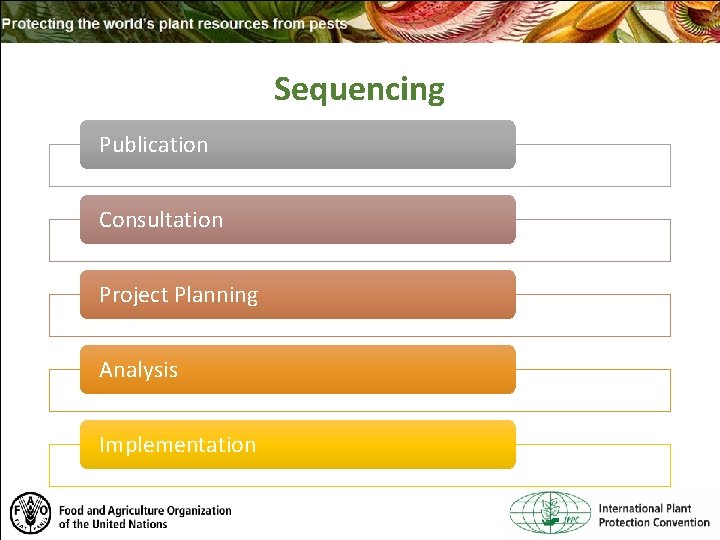 Protecting the world's plant resources from pests

Sequencing

Publication

Consultation

Project Planning

Analysis

Implementation

FAO

Food and Agriculture Organization of the United Nations

IPPC

International Plant Protection Convention